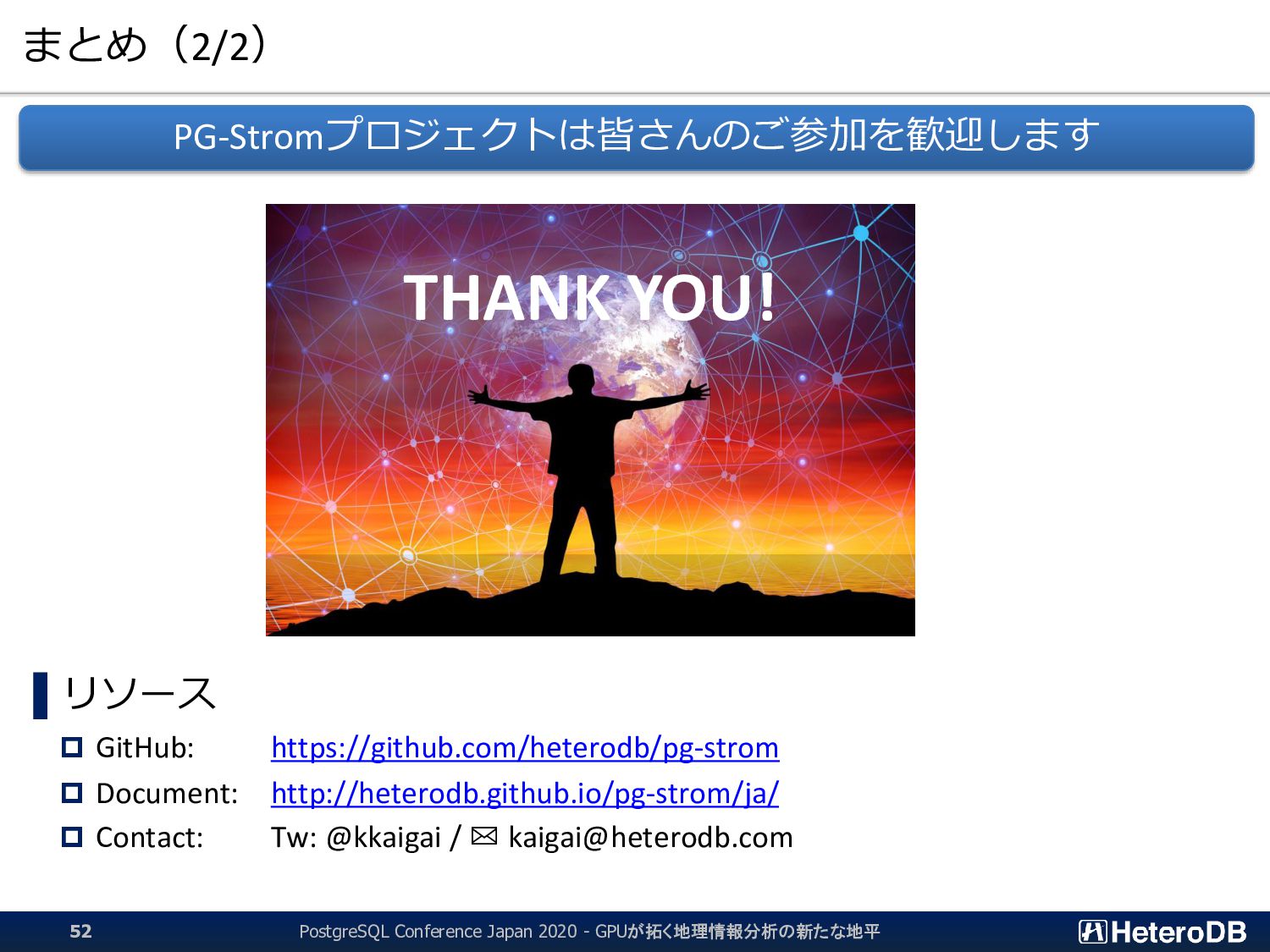 まとめ（2/2）

PG-Stromプロジェクトは皆さんのご参加を歓迎します

THANK YOU!

リソース

GitHub: https://github.com/heterodb/pg-strom

Document: http://heterodb.github.io/pg-strom/ja/

Contact: Tw: @kkaigai / ✉ kaigai@heterodb.com

52 PostgreSQL Conference Japan 2020 - GPUが拓く地理情報分析の新たな地平 HeteroDB